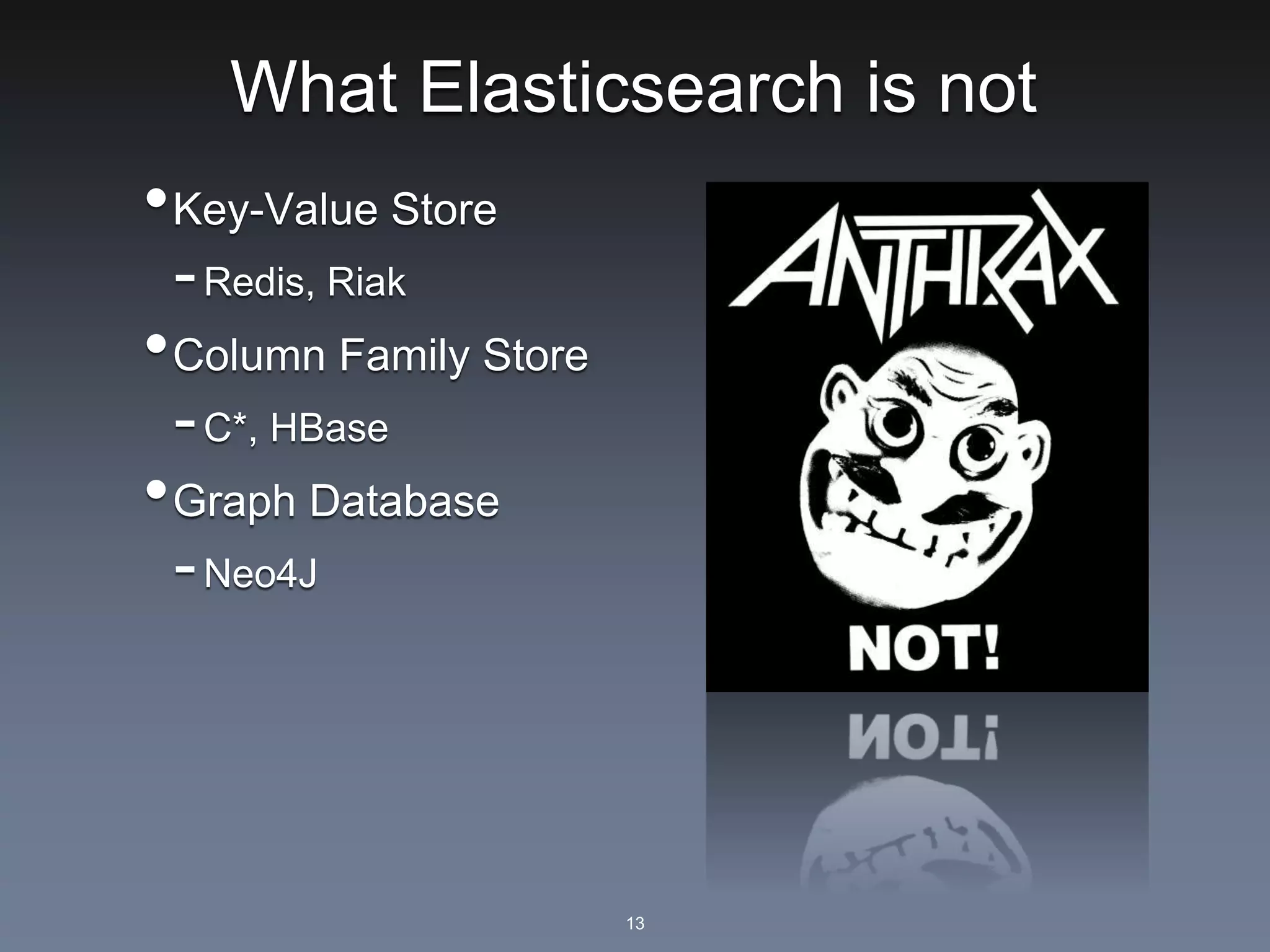 What Elasticsearch is not

• Key-Value Store
- Redis, Riak
• Column Family Store
- C*, HBase
• Graph Database
- Neo4J

ANTHRAX

NOT!

13